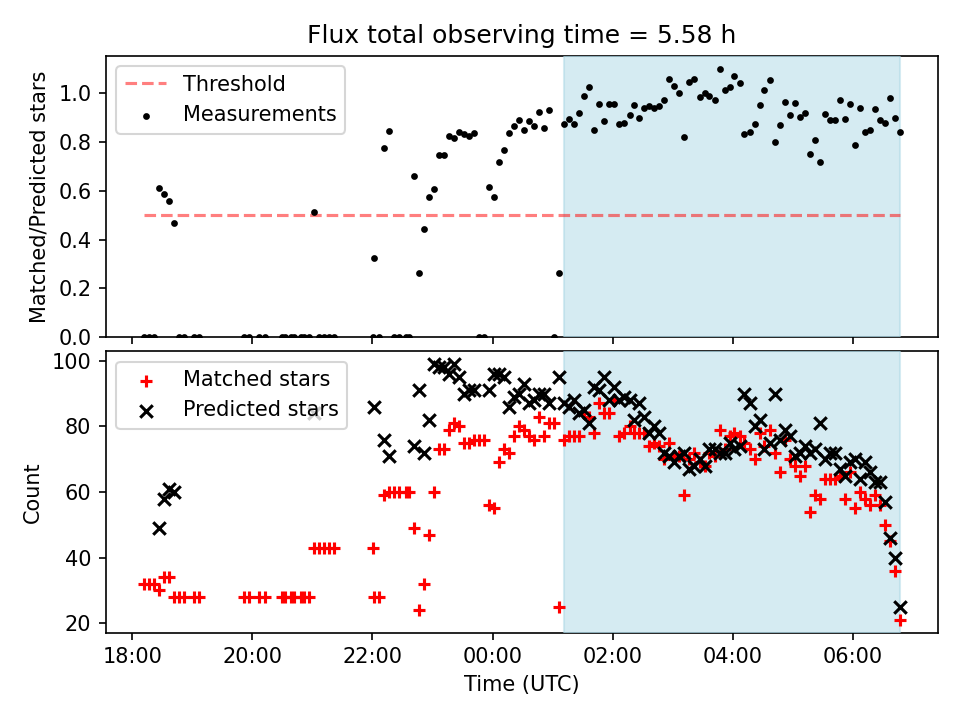 Flux total observing time = 5.58 h

Threshold
Measurements

Matched/Predicted stars

1.0
0.8
0.6
0.4
0.2
0.0

Matched stars
Predicted stars

Count

100
80
60
40
20

18:00
20:00
22:00
00:00
02:00
04:00
06:00

Time (UTC)